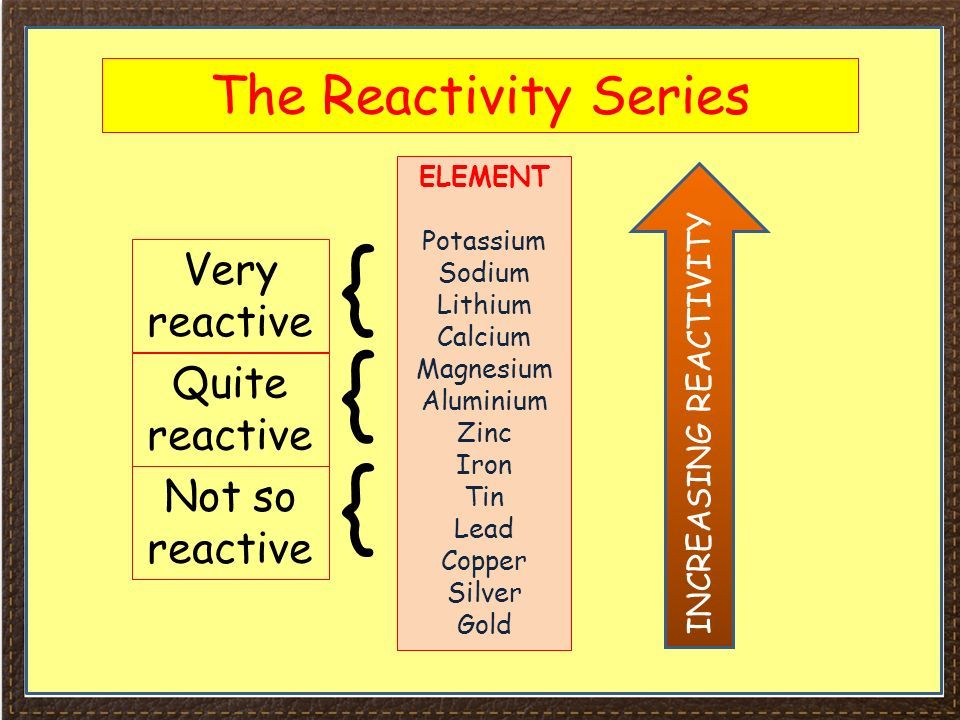 The Reactivity Series

Very reactive

Quite reactive

Not so reactive

ELEMENT

Potassium
Sodium
Lithium
Calcium
Magnesium
Aluminium
Zinc
Iron
Tin
Lead
Copper
Silver
Gold

INCREASING REACTIVITY